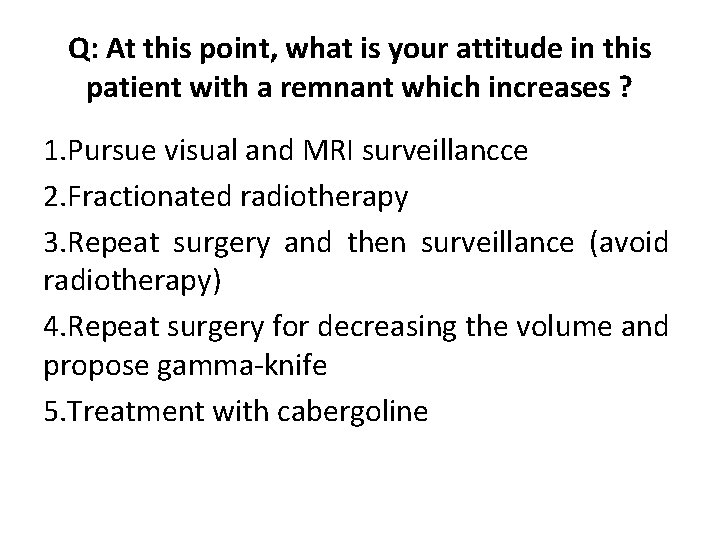 Q: At this point, what is your attitude in this patient with a remnant which increases ?

1.Pursue visual and MRI surveillancce

2.Fractionated radiotherapy

3.Repeat surgery and then surveillance (avoid radiotherapy)

4.Repeat surgery for decreasing the volume and propose gamma-knife

5.Treatment with cabergoline